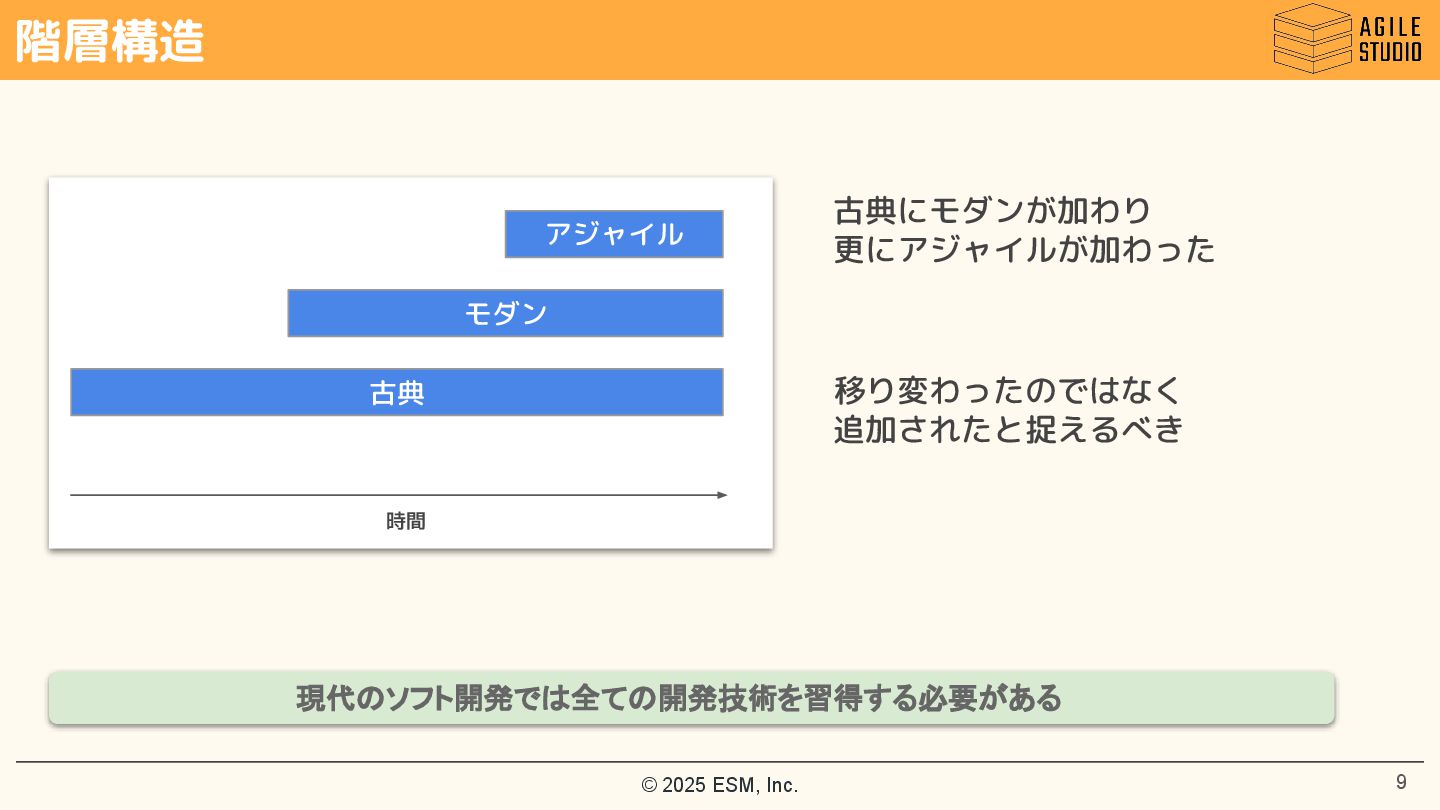 階層構造

AGILE STUDIO

アジャイル

モダン

古典

時間

古典にモダンが加わり
更にアジャイルが加わった

移り変わったのではなく
追加されたと捉えるべき

現代のソフト開発では全ての開発技術を習得する必要がある

© 2025 ESM, Inc.

9